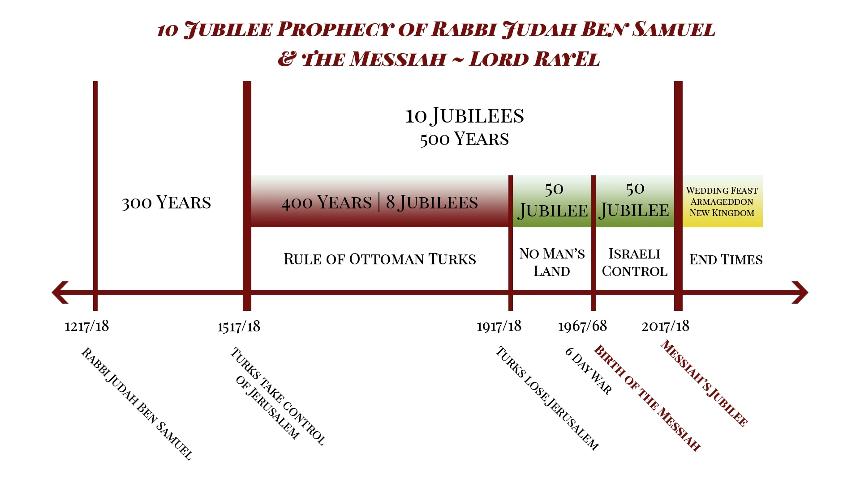 10 JUBILEE PROPHECY OF RABBI JUDAH BEN SAMUEL
& THE MESSIAH ~ LORD RAYEL

10 JUBILEES
500 YEARS

300 YEARS

400 YEARS | 8 JUBILEES

50 JUBILEE

50 JUBILEE

WEDDING FEAST
ARMAGEDDON
NEW KINGDOM

RULE OF OTTOMAN TURKS

NO MAN'S LAND

ISRAELI CONTROL

END TIMES

1217/18

1517/18

1917/18

1967/68

2017/18

RABBI JUDAH BEN SAMUEL

TURKS TAKE CONTROL OF JERUSALEM

TURKS LOSE JERUSALEM

6 DAY WAR

BIRTH OF THE MESSIAH

MESSIAH'S JUBILEE